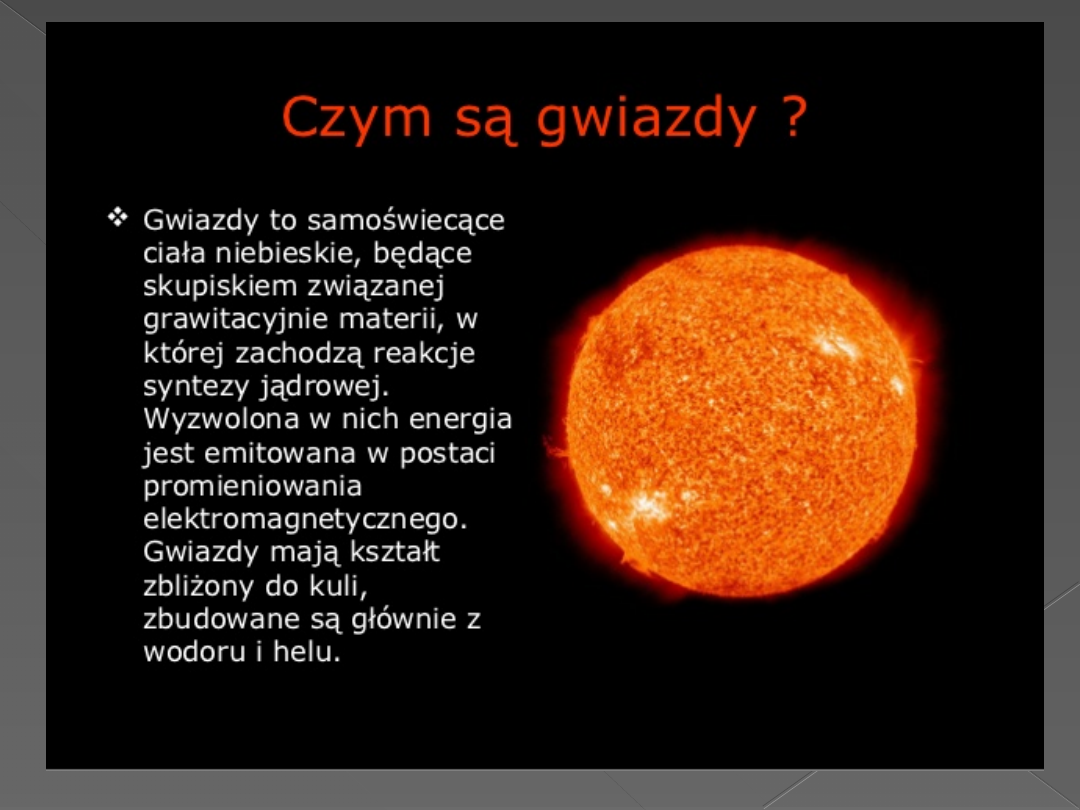 Czym są gwiazdy ?

❖ Gwiazdy to samoświecące ciała niebieskie, będące skupiskiem związanej grawitacyjnie materii, w której zachodzą reakcje syntezy jądrowej. Wyzwolona w nich energia jest emitowana w postaci promieniowania elektromagnetycznego. Gwiazdy mają kształt zbliżony do kuli, zbudowane są głównie z wodoru i helu.